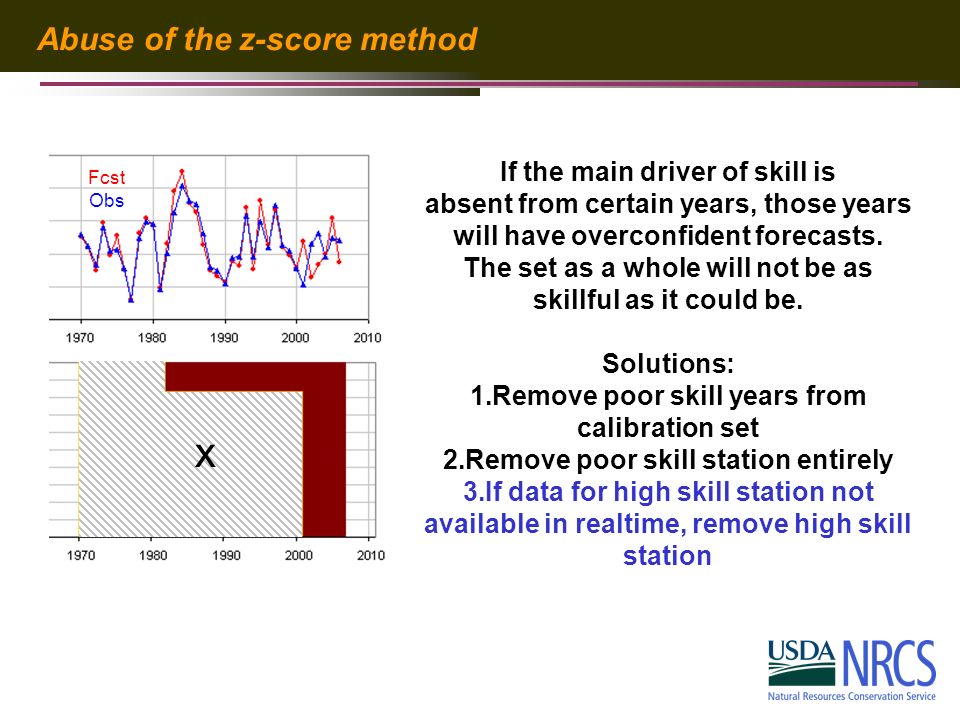 Abuse of the z-score method

Fcst
Obs

1970 1980 1990 2000 2010

X

1970 1980 1990 2000 2010

If the main driver of skill is absent from certain years, those years will have overconfident forecasts. The set as a whole will not be as skillful as it could be.

Solutions:
1.Remove poor skill years from calibration set
2.Remove poor skill station entirely
3.If data for high skill station not available in realtime, remove high skill station

USDA NRCS
Natural Resources Conservation Service